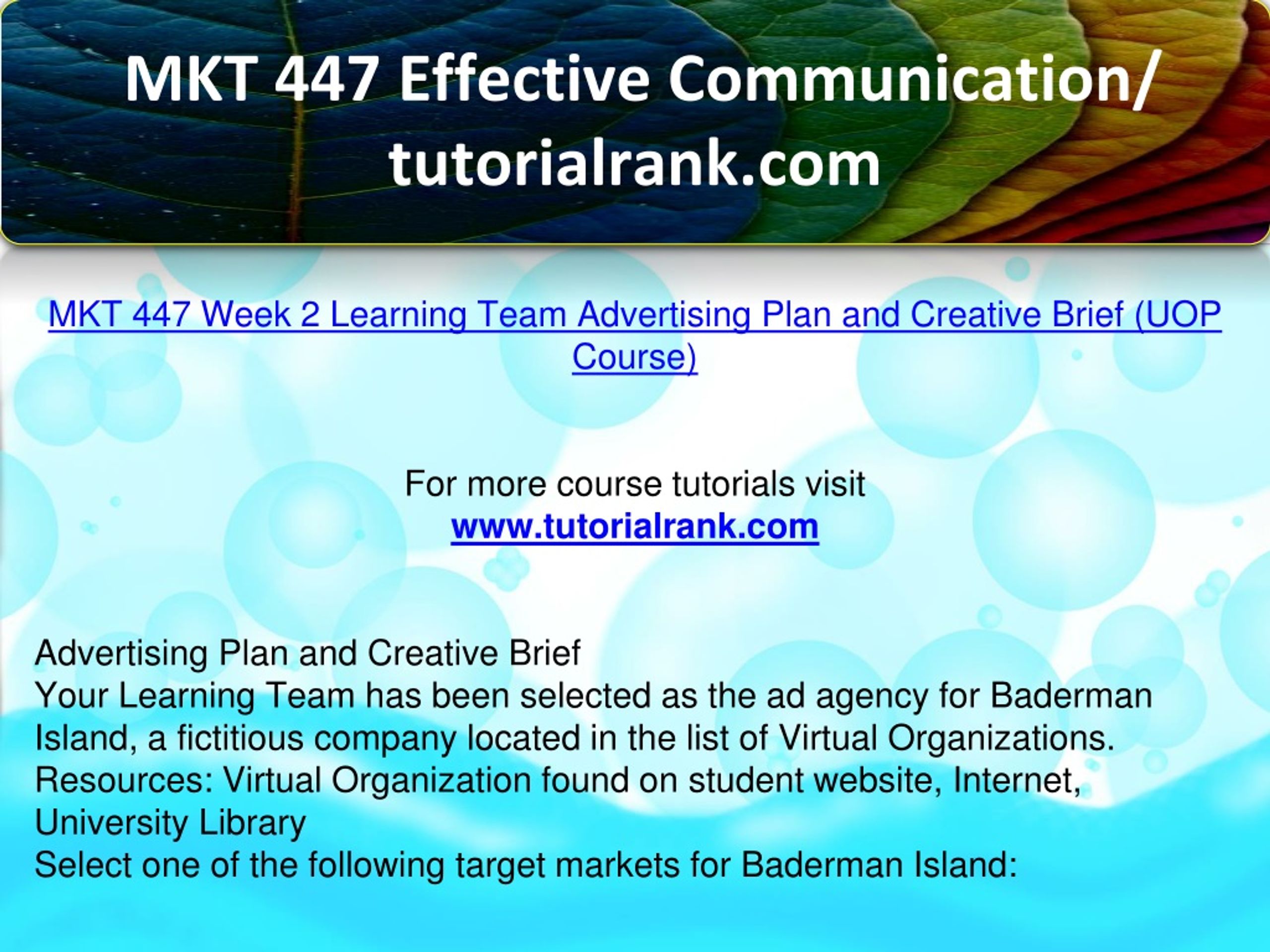 MKT 447 Effective Communication/ tutorialrank.com

MKT 447 Week 2 Learning Team Advertising Plan and Creative Brief (UOP Course)

For more course tutorials visit
www.tutorialrank.com

Advertising Plan and Creative Brief
Your Learning Team has been selected as the ad agency for Baderman Island, a fictitious company located in the list of Virtual Organizations.
Resources: Virtual Organization found on student website, Internet, University Library
Select one of the following target markets for Baderman Island: